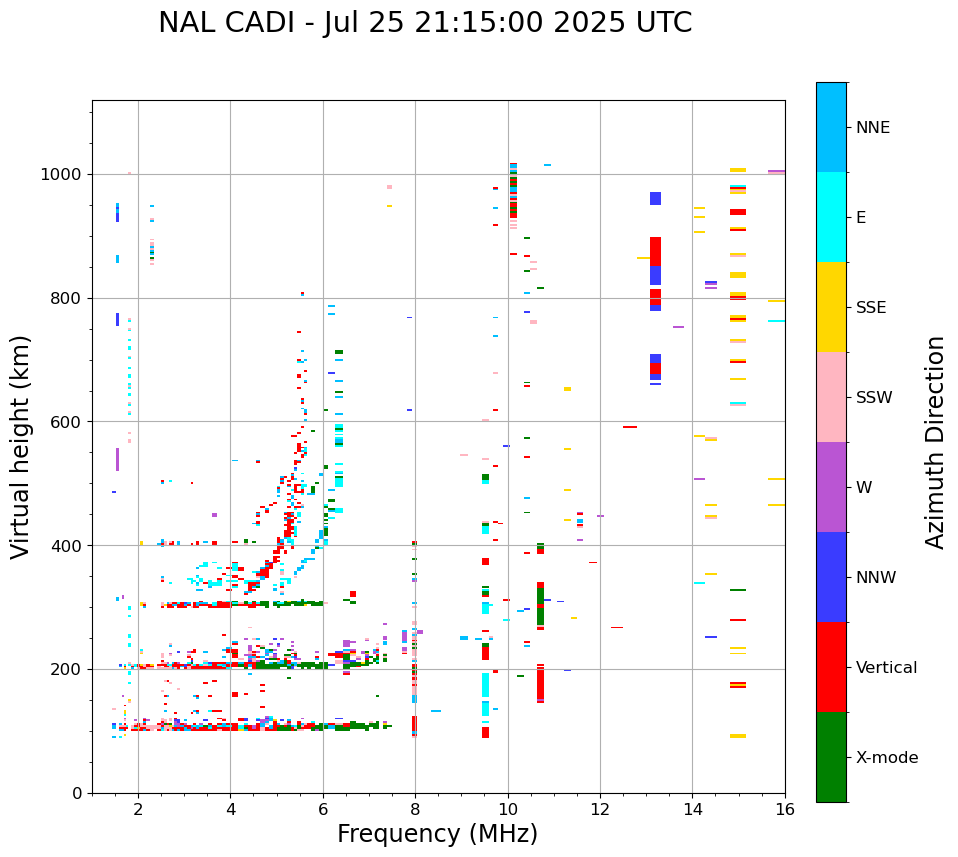 NAL CADI - Jul 25 21:15:00 2025 UTC

Virtual height (km)

1000
800
600
400
200
0

2
4
6
8
10
12
14
16

Frequency (MHz)

NNE
E
SSE
SSW
W
NNW
Vertical
X-mode

Azimuth Direction